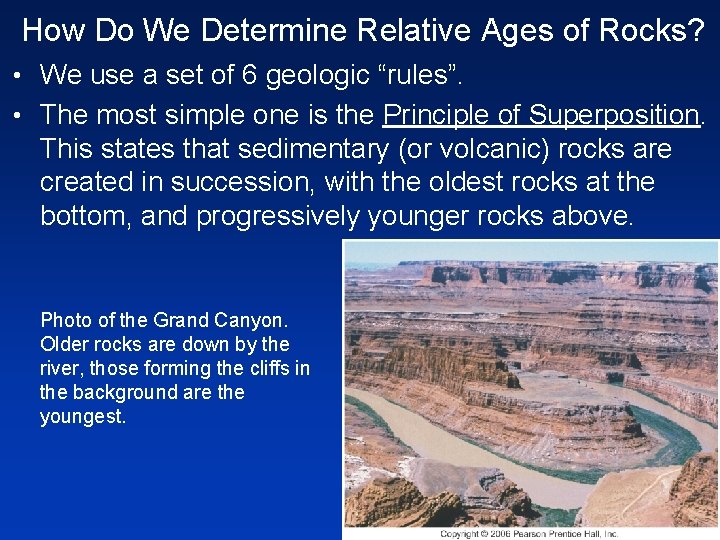 How Do We Determine Relative Ages of Rocks?

• We use a set of 6 geologic “rules”.

• The most simple one is the Principle of Superposition. This states that sedimentary (or volcanic) rocks are created in succession, with the oldest rocks at the bottom, and progressively younger rocks above.

Photo of the Grand Canyon. Older rocks are down by the river, those forming the cliffs in the background are the youngest.

Copyright © 2006 Pearson Prentice Hall, Inc.